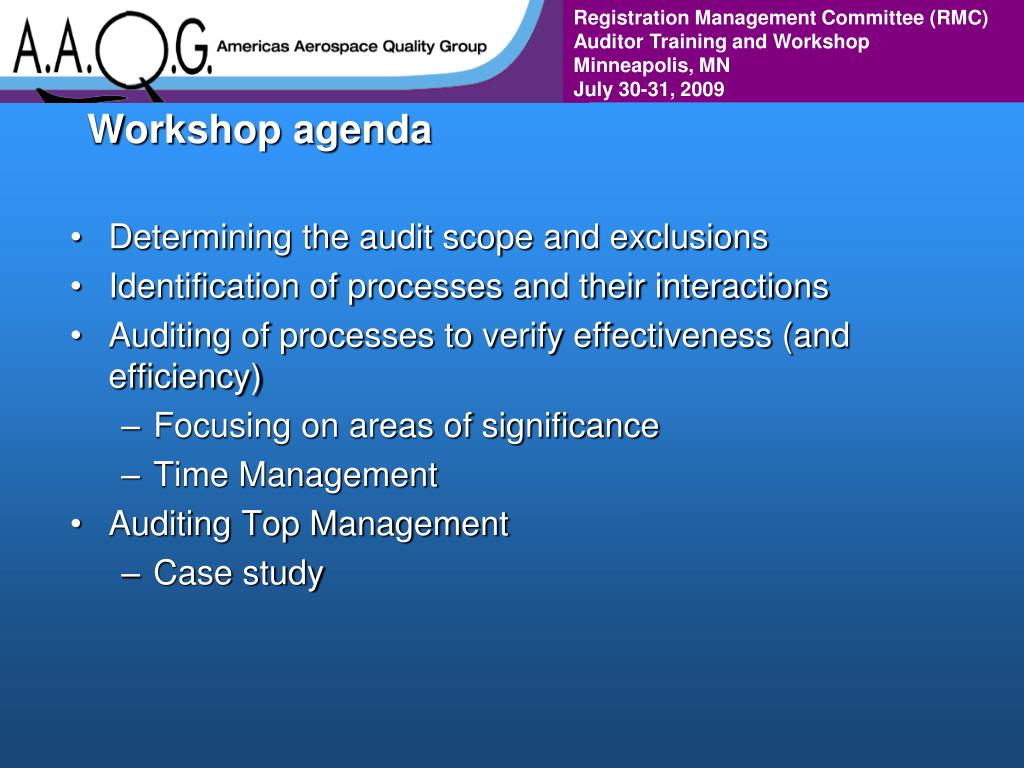 A.A.Q.G. Americas Aerospace Quality Group

Registration Management Committee (RMC)
Auditor Training and Workshop
Minneapolis, MN
July 30-31, 2009

Workshop agenda

• Determining the audit scope and exclusions
• Identification of processes and their interactions
• Auditing of processes to verify effectiveness (and efficiency)
– Focusing on areas of significance
– Time Management
• Auditing Top Management
– Case study